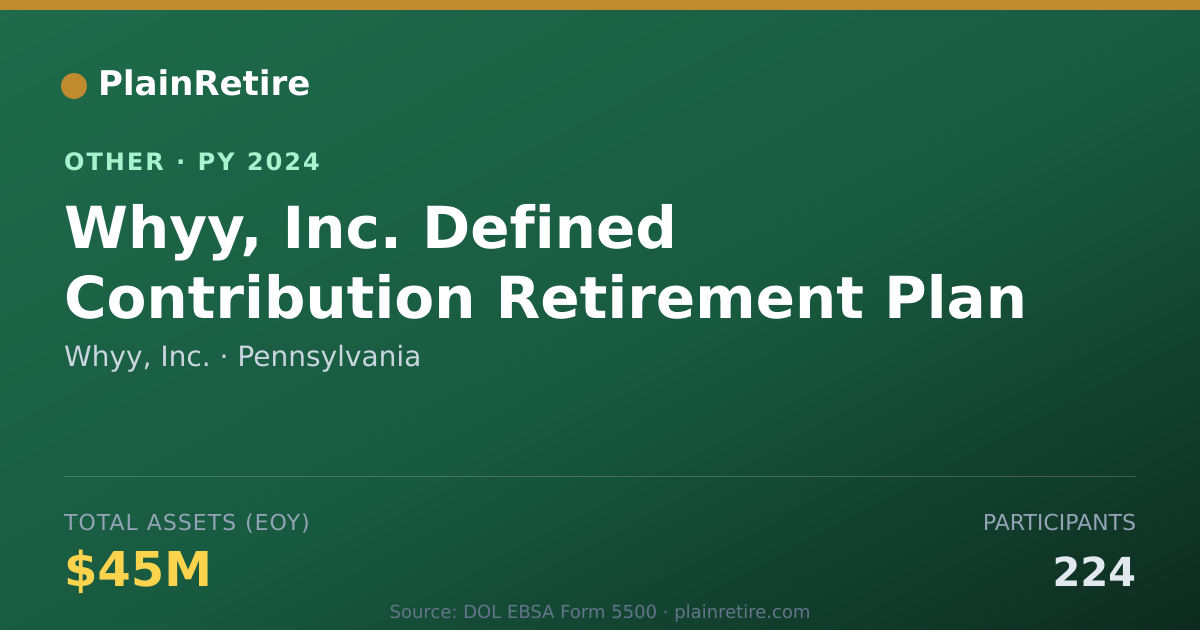 PlainRetire

OTHER · PY 2024

Whyy, Inc. Defined Contribution Retirement Plan

Whyy, Inc. · Pennsylvania

TOTAL ASSETS (EOY)

$45M

PARTICIPANTS

224

Source: DOL EBSA Form 5500 · plainretire.com